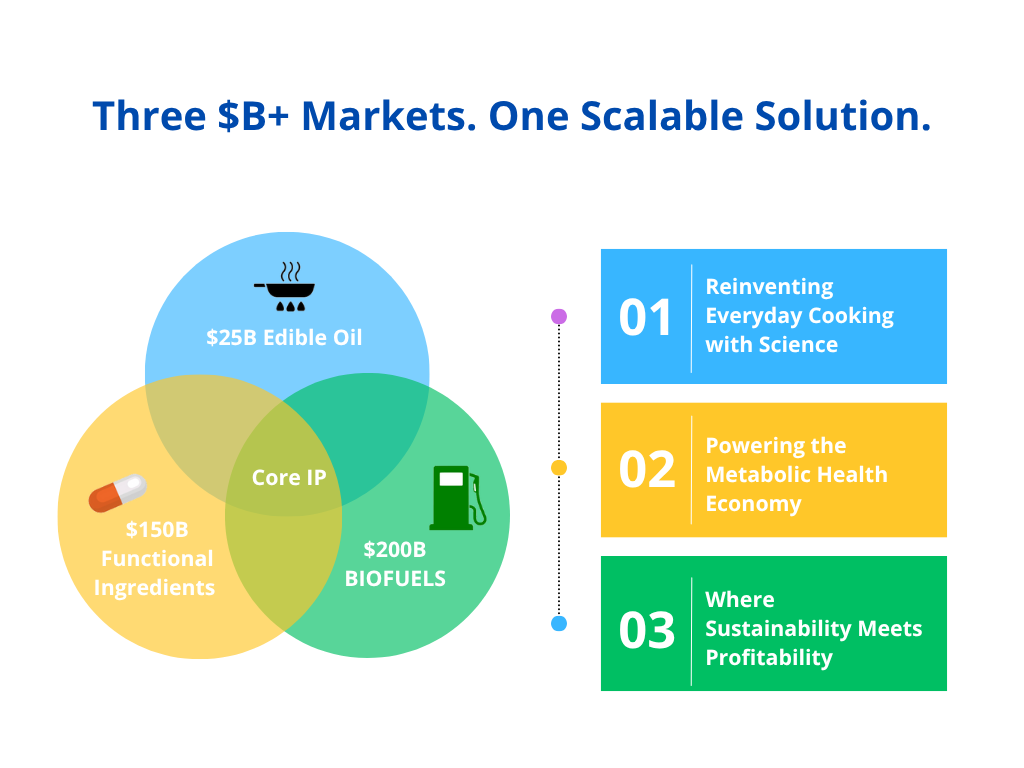 Three \$B+ Markets. One Scalable Solution.

\$25B Edible Oil

Core IP

\$150B Functional Ingredients

\$200B BIOFUELS

01 Reinventing Everyday Cooking with Science

02 Powering the Metabolic Health Economy

03 Where Sustainability Meets Profitability